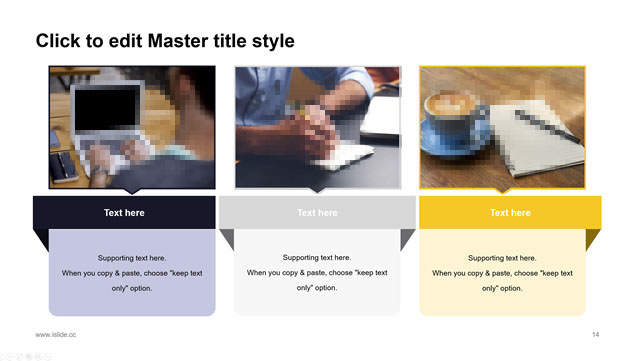 Click to edit Master title style

Text here

Supporting text here.
When you copy & paste, choose "keep text only" option.

Text here

Supporting text here.
When you copy & paste, choose "keep text only" option.

Text here

Supporting text here.
When you copy & paste, choose "keep text only" option.

www.islide.cc

14